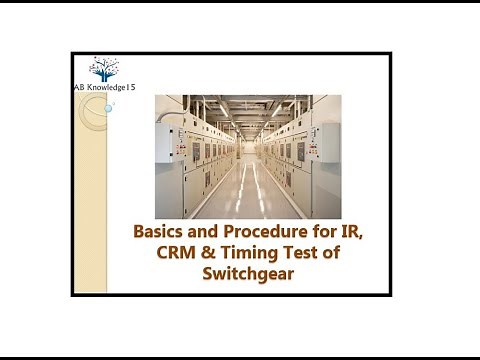 AB Knowledge15

Basics and Procedure for IR, CRM & Timing Test of Switchgear